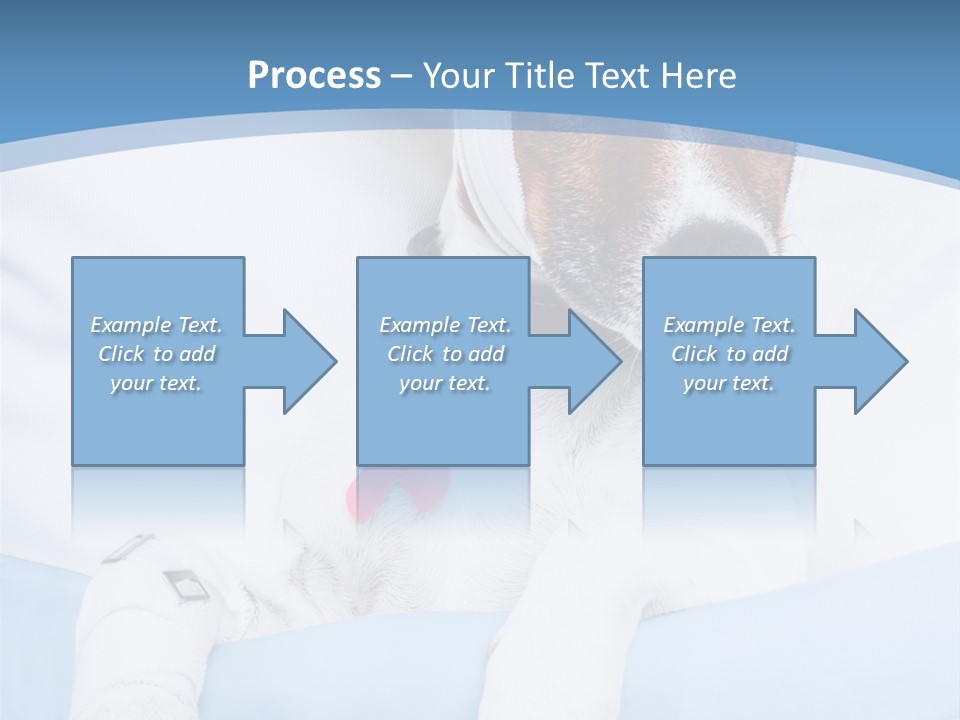 Process – Your Title Text Here

Example Text. Click to add your text.

Example Text. Click to add your text.

Example Text. Click to add your text.